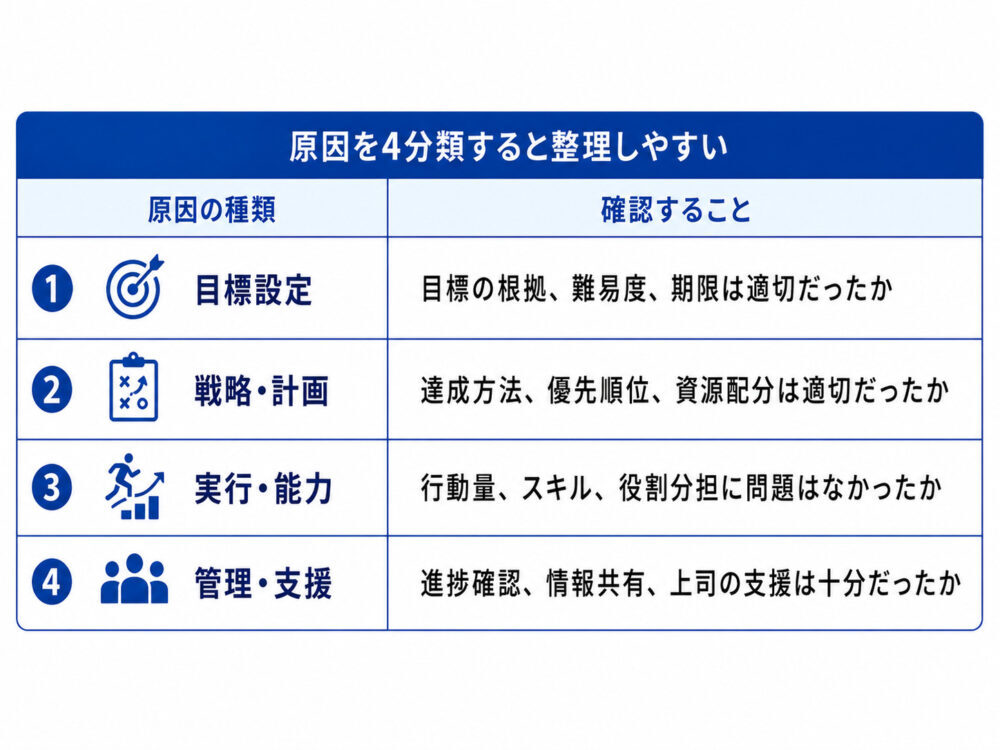 原因を4分類すると整理しやすい

| 原因の種類 | 確認すること |
|---|---|
| 1 目標設定 | 目標の根拠、難易度、期限は適切だったか |
| 2 戦略・計画 | 達成方法、優先順位、資源配分は適切だったか |
| 3 実行・能力 | 行動量、スキル、役割分担に問題はなかったか |
| 4 管理・支援 | 進捗確認、情報共有、上司の支援は十分だったか |